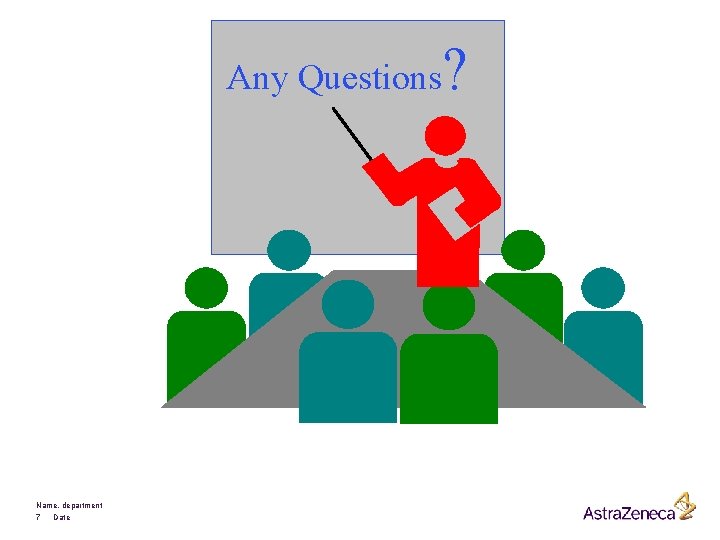 Any Questions?

Name, department
7 Date

AstraZeneca